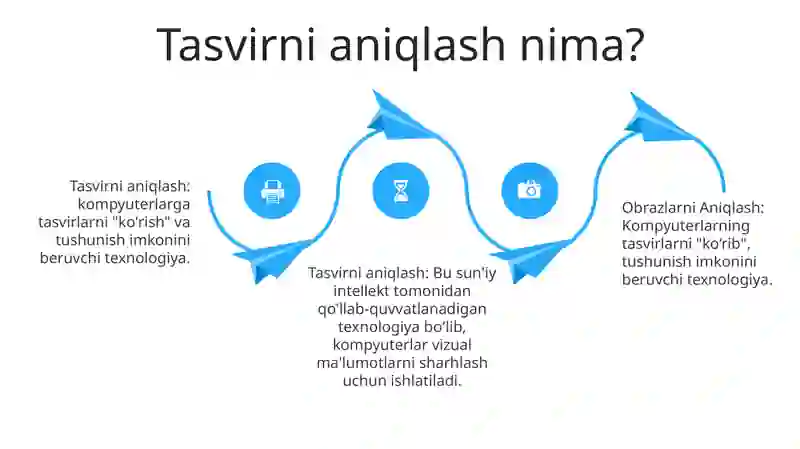 Tasvirni aniqlash nima?

Tasvirni aniqlash: kompyuterlarga tasvirlarni "ko'rish" va tushunish imkonini beruvchi texnologiya.

Tasvirni aniqlash: Bu sun'iy intellekt tomonidan qo'llab-quvvatlanadigan texnologiya bo'lib, kompyuterlar vizual ma'lumotlarni sharhlash uchun ishlatiladi.

Obrazlarni Aniqlash: Kompyuterlarning tasvirlarni "ko'rib", tushunish imkonini beruvchi texnologiya.